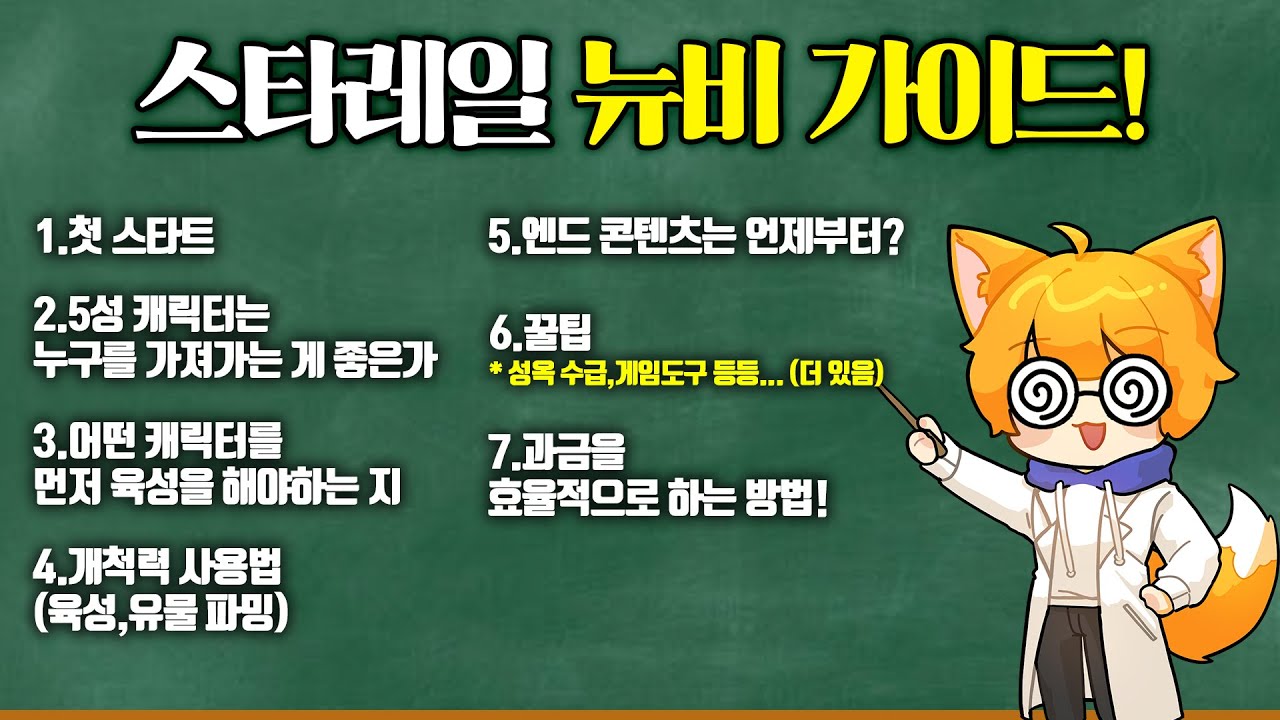 스타레일 뉴비 가이드!

1.첫 스타트

2.5성 캐릭터는
누구를 가져가는 게 좋은가

3.어떤 캐릭터를
먼저 육성을 해야하는 지

4.개척력 사용법
(육성,유물 파밍)

5.엔드 콘텐츠는 언제부터?

6.꿀팁
* 성옥 수급,게임도구 등등... (더 있음)

7.과금을
효율적으로 하는 방법!